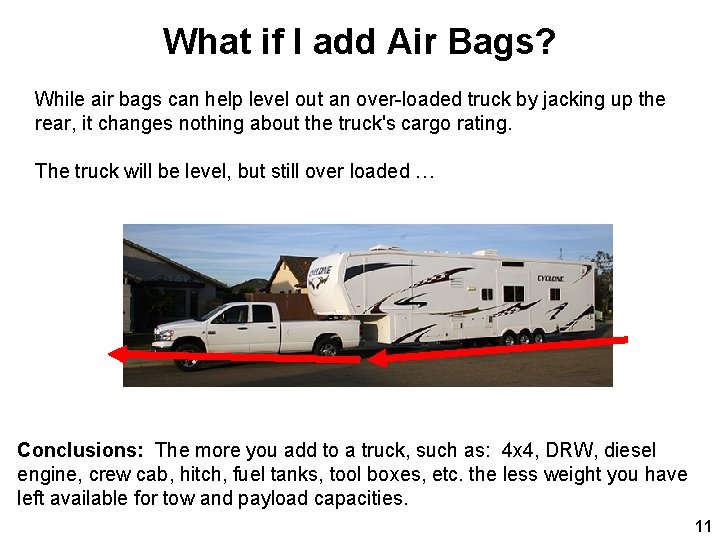 What if I add Air Bags?

While air bags can help level out an over-loaded truck by jacking up the rear, it changes nothing about the truck's cargo rating.

The truck will be level, but still over loaded …

CYCLONE

CYCLONE

Conclusions: The more you add to a truck, such as: 4x4, DRW, diesel engine, crew cab, hitch, fuel tanks, tool boxes, etc. the less weight you have left available for tow and payload capacities.

11